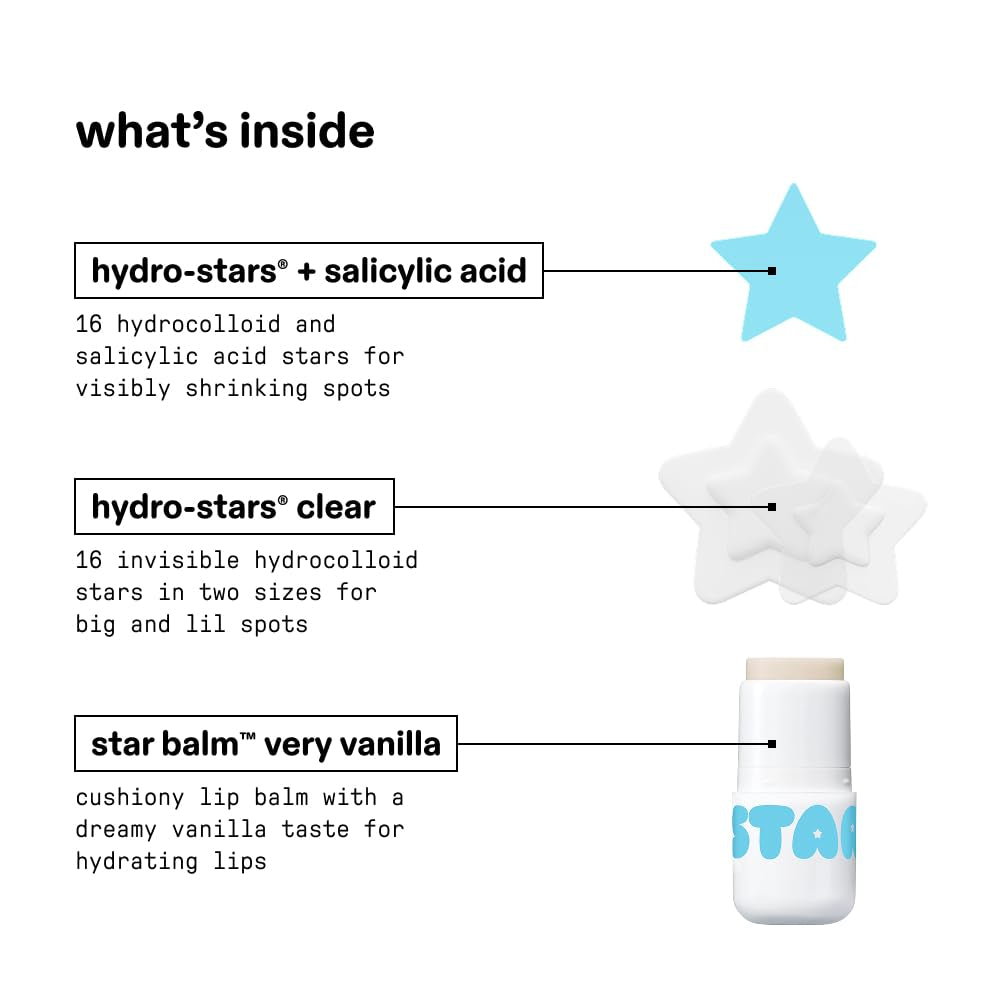 what's inside

hydro-stars® + salicylic acid

16 hydrocolloid and salicylic acid stars for visibly shrinking spots

hydro-stars® clear

16 invisible hydrocolloid stars in two sizes for big and lil spots

star balm™ very vanilla

cushiony lip balm with a dreamy vanilla taste for hydrating lips

STAR